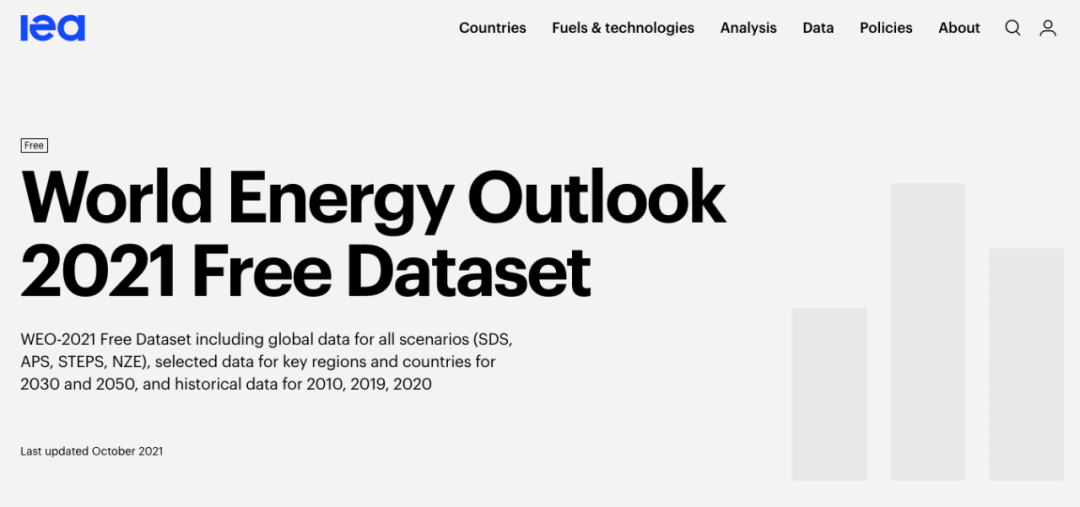 iea

Countries Fuels & technologies Analysis Data Policies About

Free

World Energy Outlook 2021 Free Dataset

WEO-2021 Free Dataset including global data for all scenarios (SDS, APS, STEPS, NZE), selected data for key regions and countries for 2030 and 2050, and historical data for 2010, 2019, 2020

Last updated October 2021